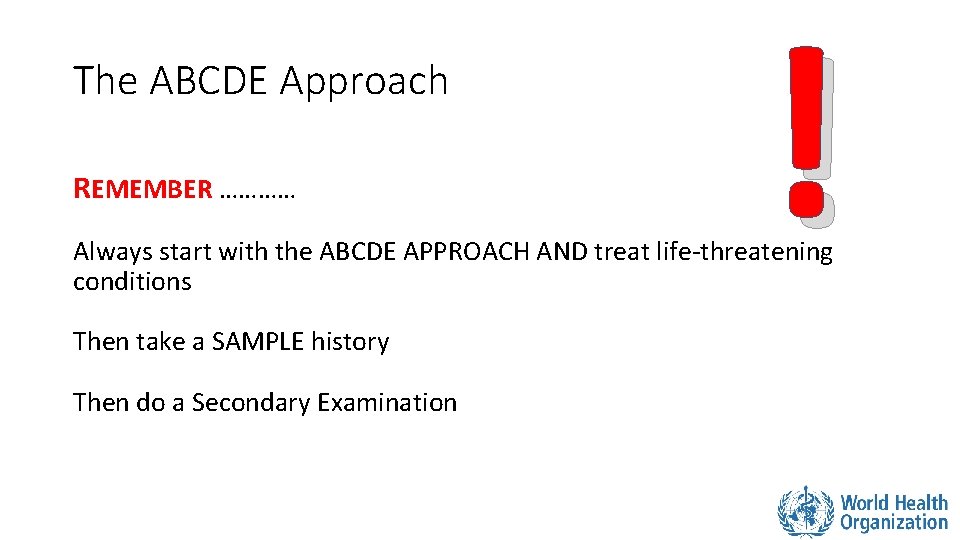 The ABCDE Approach

REMEMBER …………

Always start with the ABCDE APPROACH AND treat life-threatening conditions

Then take a SAMPLE history

Then do a Secondary Examination

World Health Organization